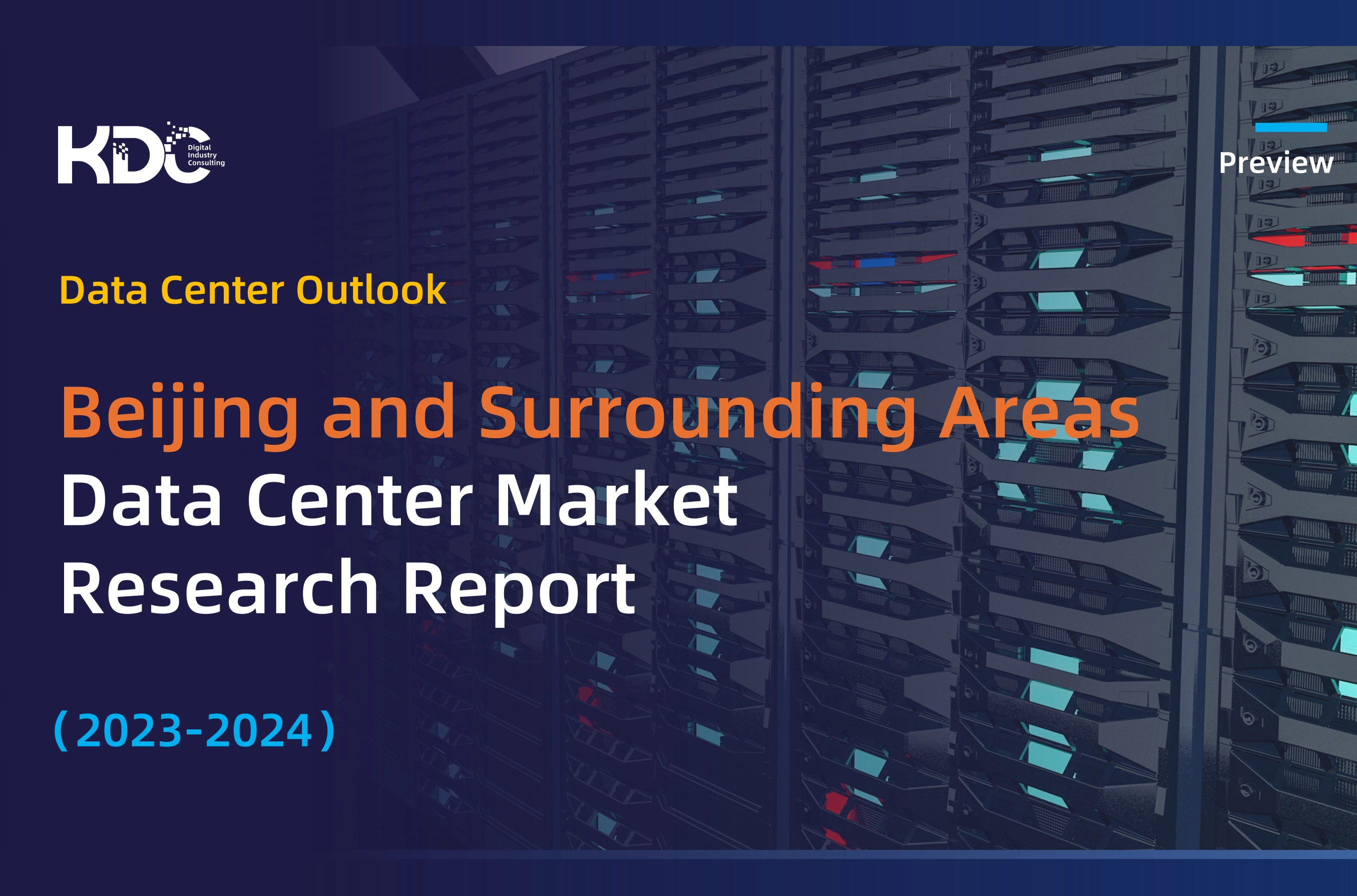 KDC Digital Industry Consulting

Preview

Data Center Outlook

Beijing and Surrounding Areas Data Center Market Research Report

(2023-2024)